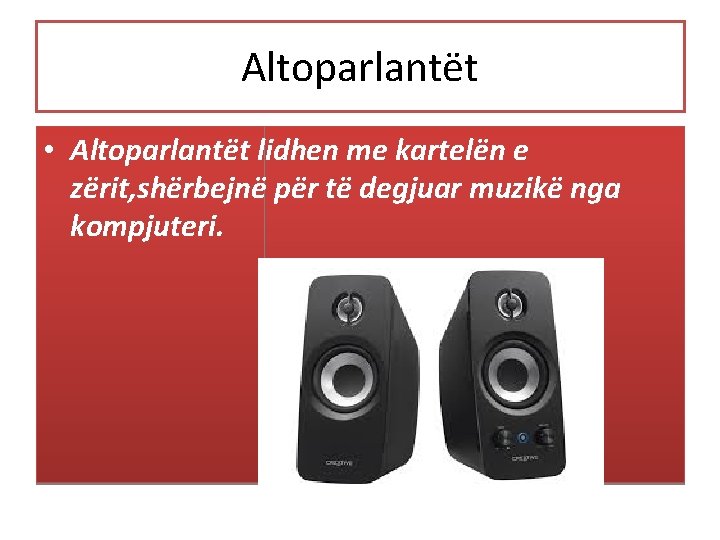 Altoparlantët

• Altoparlantët lidhen me kartelën e zërit,shërbejnë për të degjuar muzikë nga kompjuteri.

CREATIVE

CREATIVE